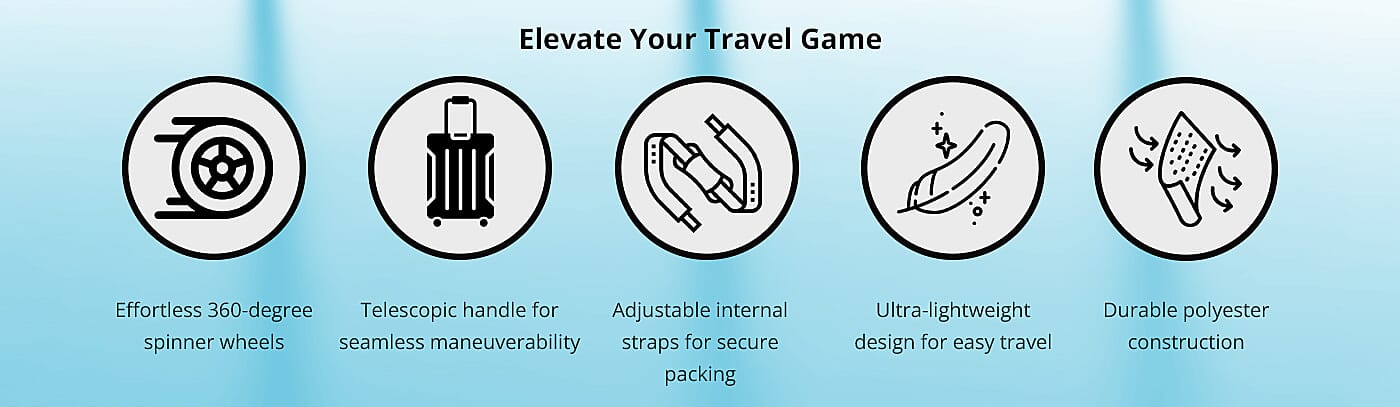 Elevate Your Travel Game

Effortless 360-degree spinner wheels

Telescopic handle for seamless maneuverability

Adjustable internal straps for secure packing

Ultra-lightweight design for easy travel

Durable polyester construction